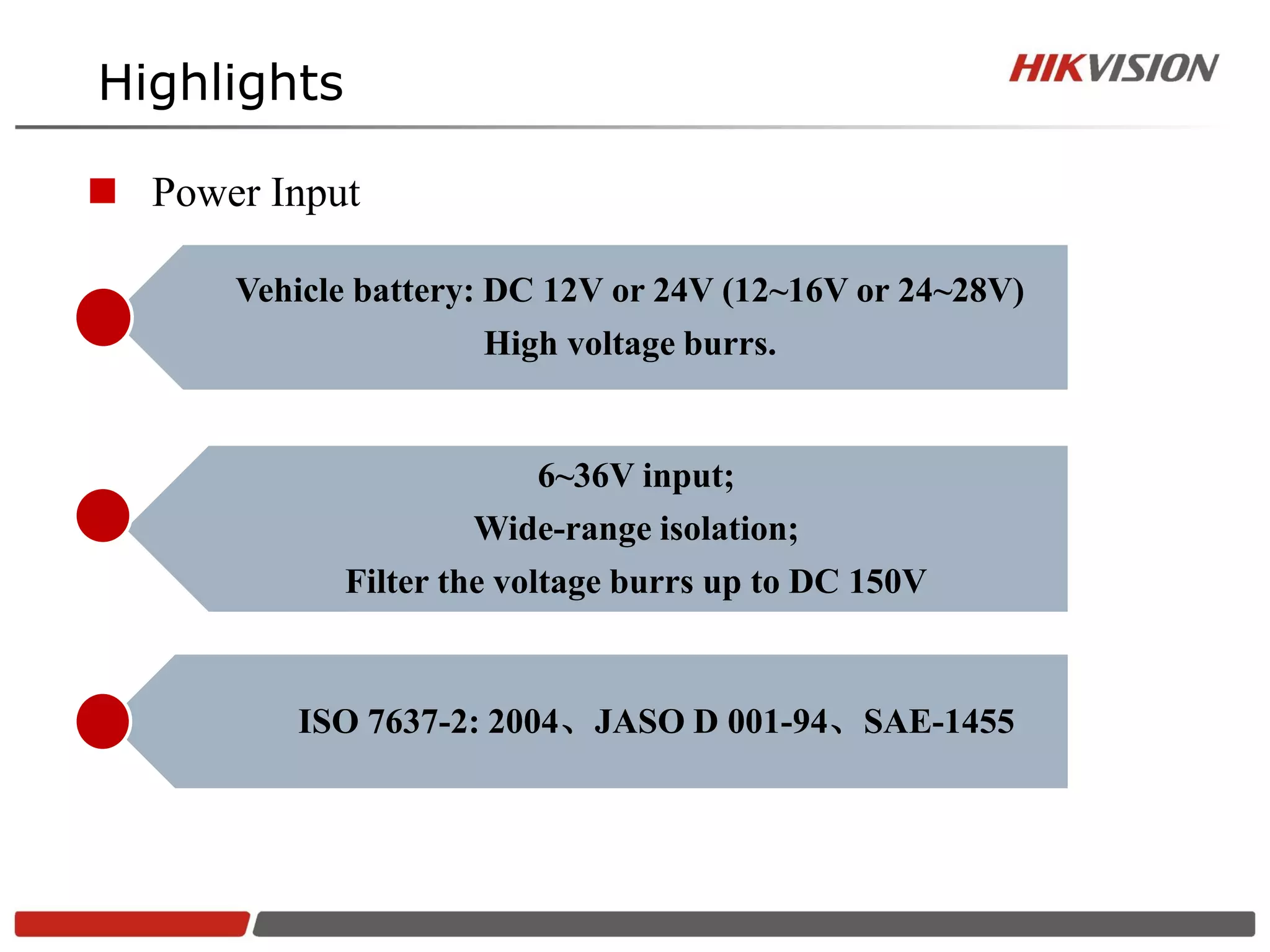 Highlights

HIKVISION

Power Input

Vehicle battery: DC 12V or 24V (12~16V or 24~28V)
High voltage burrs.

6~36V input;
Wide-range isolation;
Filter the voltage burrs up to DC 150V

ISO 7637-2: 2004、JASO D 001-94、SAE-1455